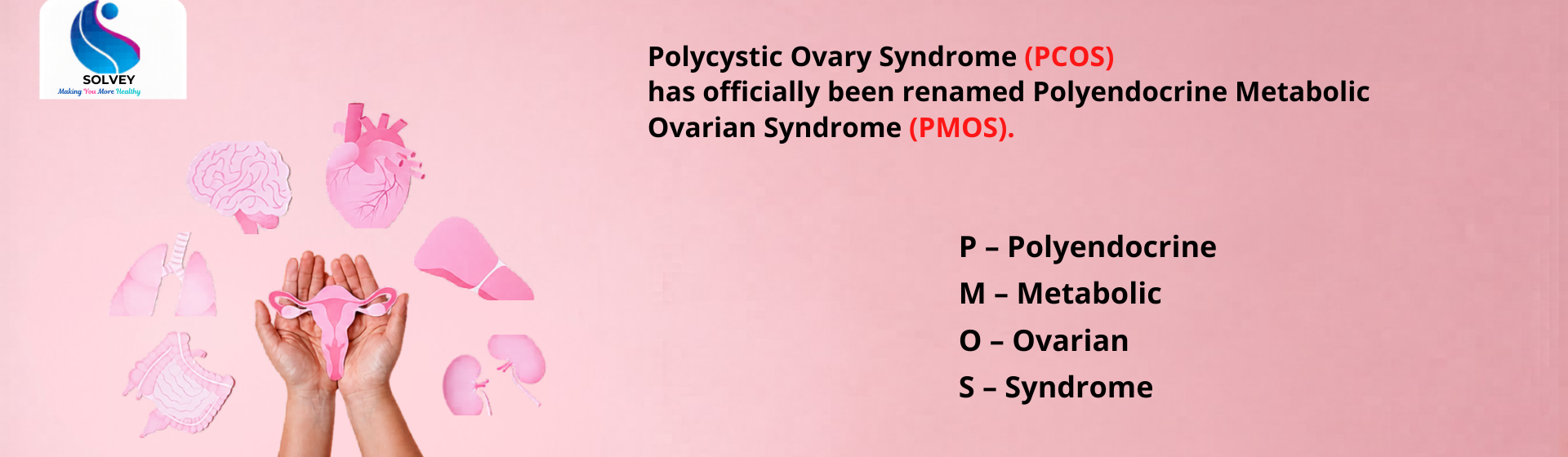 SOLVEY
Making You More Healthy

Polycystic Ovary Syndrome (PCOS) has officially been renamed Polyendocrine Metabolic Ovarian Syndrome (PMOS).

P – Polyendocrine
M – Metabolic
O – Ovarian
S – Syndrome